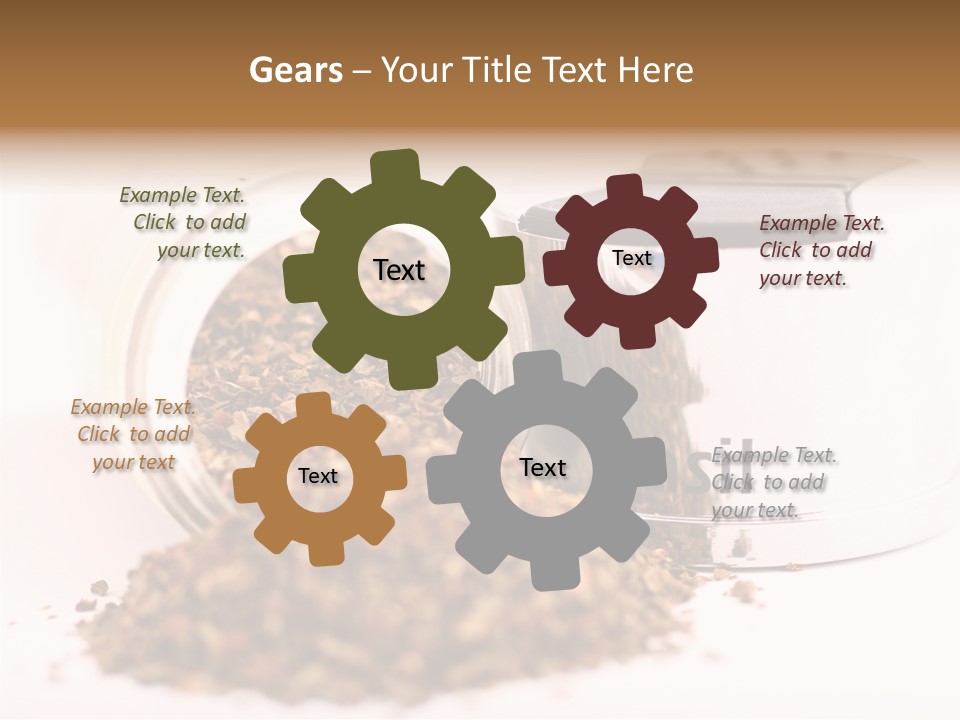 Gears – Your Title Text Here

Example Text. Click to add your text.

Text

Text

Example Text. Click to add your text.

Example Text. Click to add your text

Text

Text

Example Text. Click to add your text.